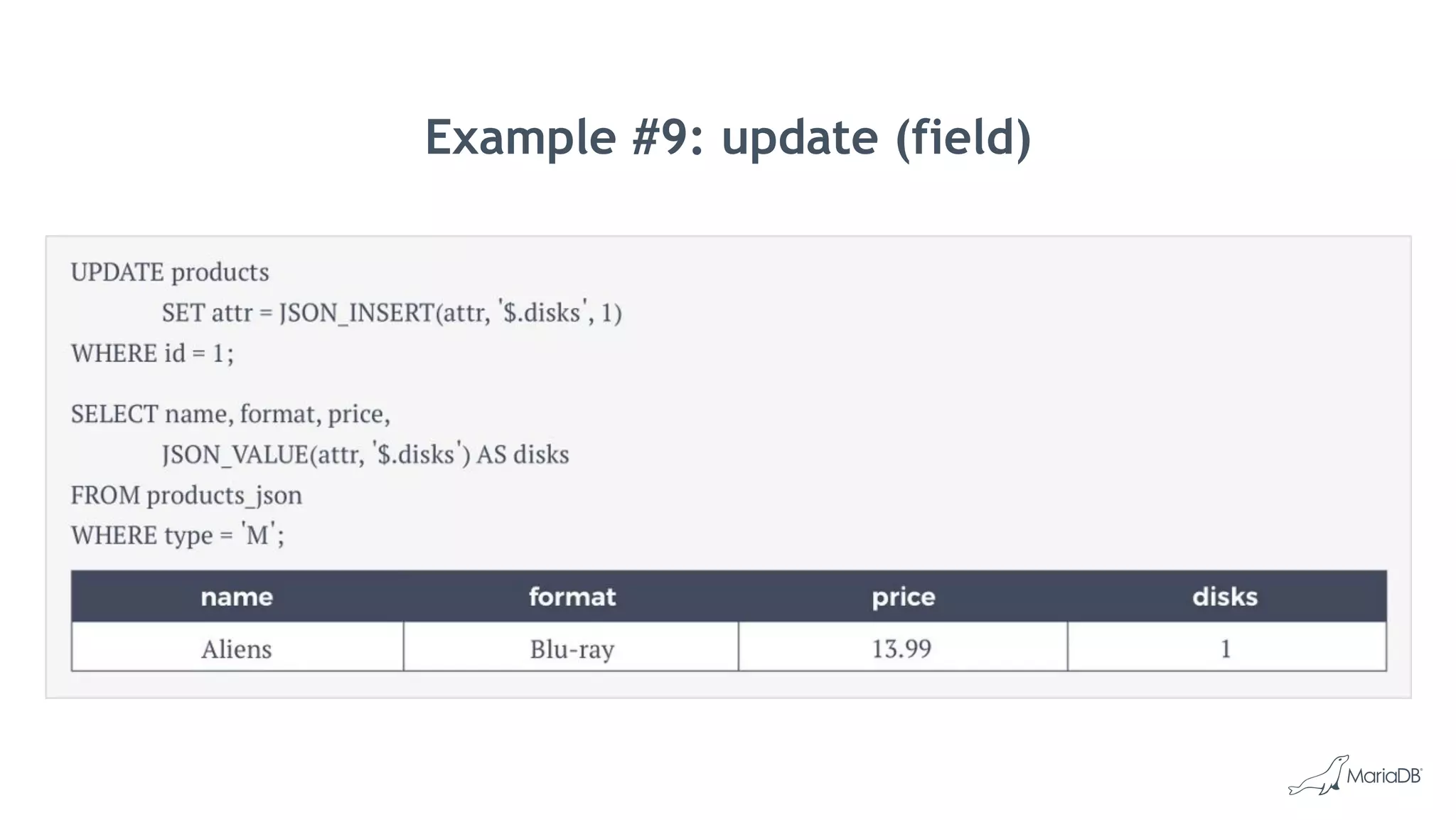 Example #9: update (field)

UPDATE products
SET attr = JSON_INSERT(attr, '$.disks', 1)
WHERE id = 1;

SELECT name, format, price,
JSON_VALUE(attr, '$.disks') AS disks
FROM products_json
WHERE type = 'M';

| name | format | price | disks |
|---|---|---|---|
| Aliens | Blu-ray | 13.99 | 1 |

MariaDB